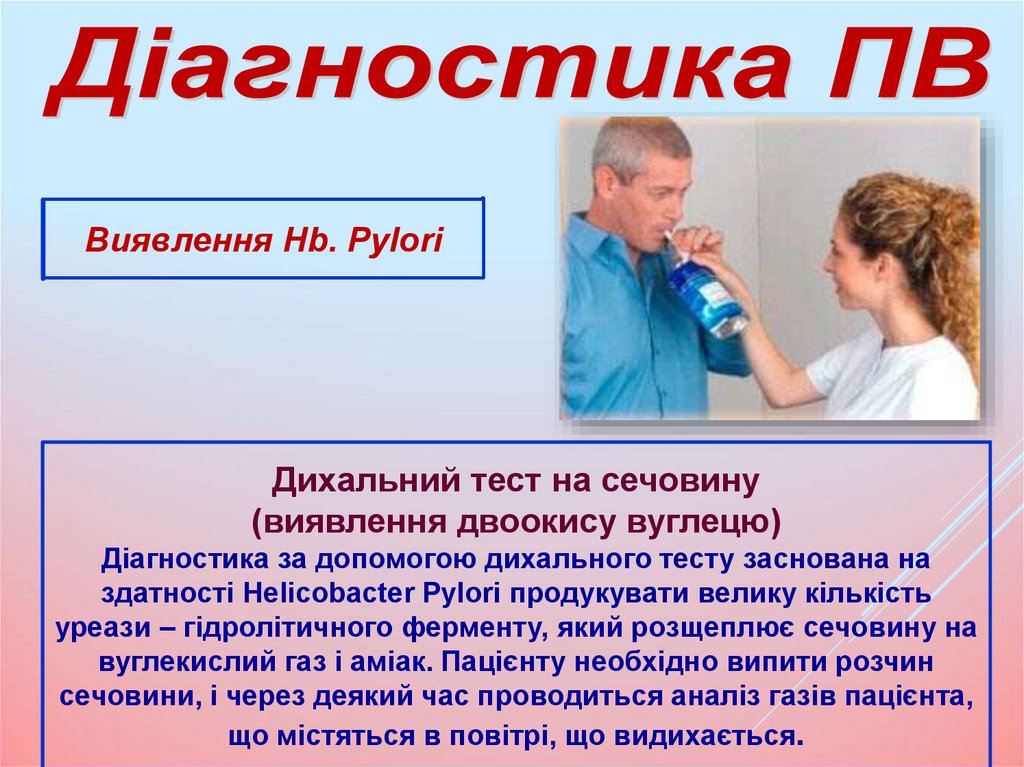 Діагностика ПВ

Виявлення Hb. Pylori

Дихальний тест на сечовину
(виявлення двоокису вуглецю)
Діагностика за допомогою дихального тесту заснована на здатності Helicobacter Pylori продукувати велику кількість уреази – гідролітичного ферменту, який розщеплює сечовину на вуглекислий газ і аміак. Пацієнту необхідно випити розчин сечовини, і через деякий час проводиться аналіз газів пацієнта, що містяться в повітрі, що видихається.